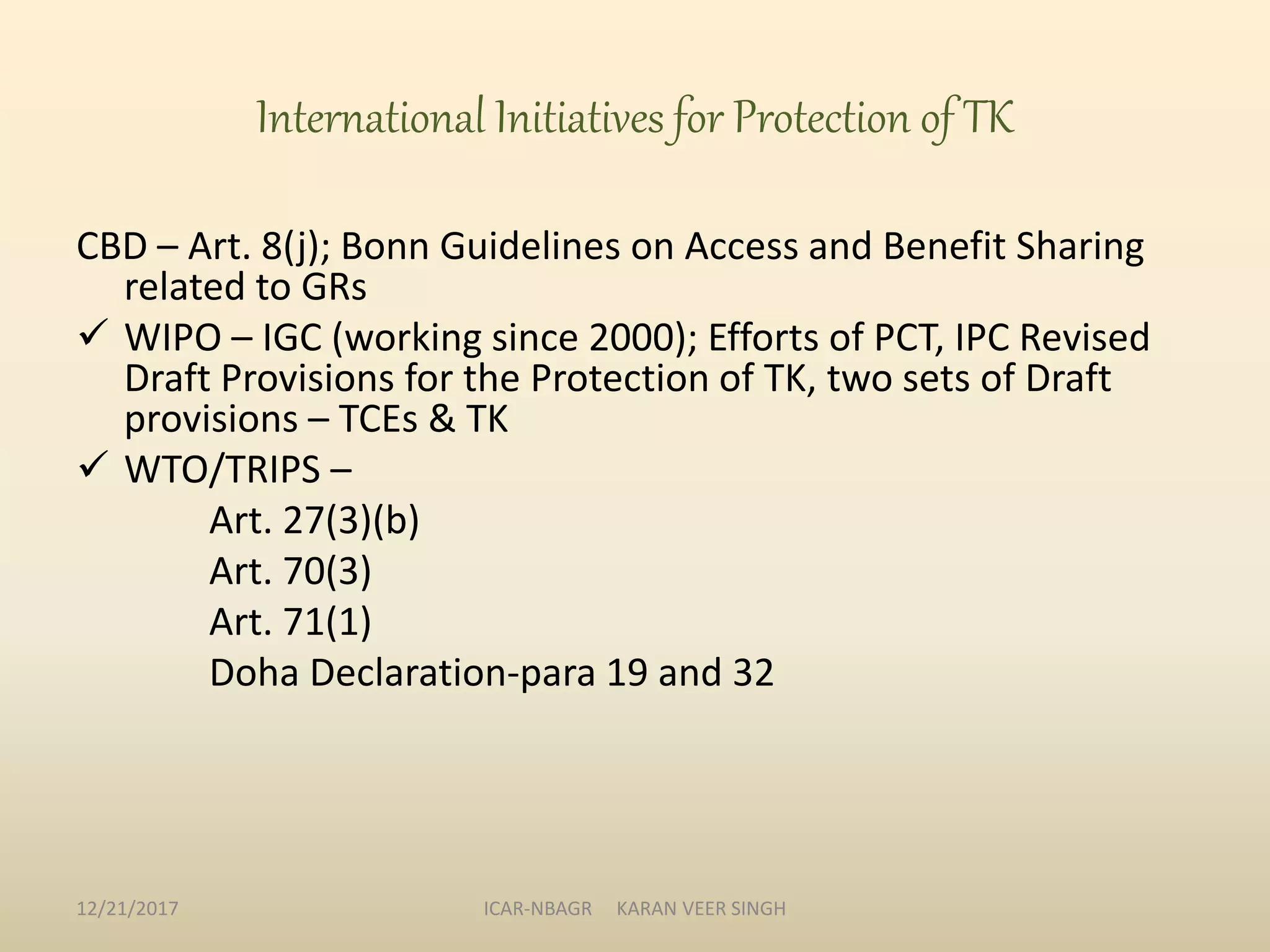 International Initiatives for Protection of TK

CBD – Art. 8(j); Bonn Guidelines on Access and Benefit Sharing related to GRs

✓ WIPO – IGC (working since 2000); Efforts of PCT, IPC Revised Draft Provisions for the Protection of TK, two sets of Draft provisions – TCEs & TK

✓ WTO/TRIPS –

Art. 27(3)(b)

Art. 70(3)

Art. 71(1)

Doha Declaration-para 19 and 32

12/21/2017

ICAR-NBAGR KARAN VEER SINGH